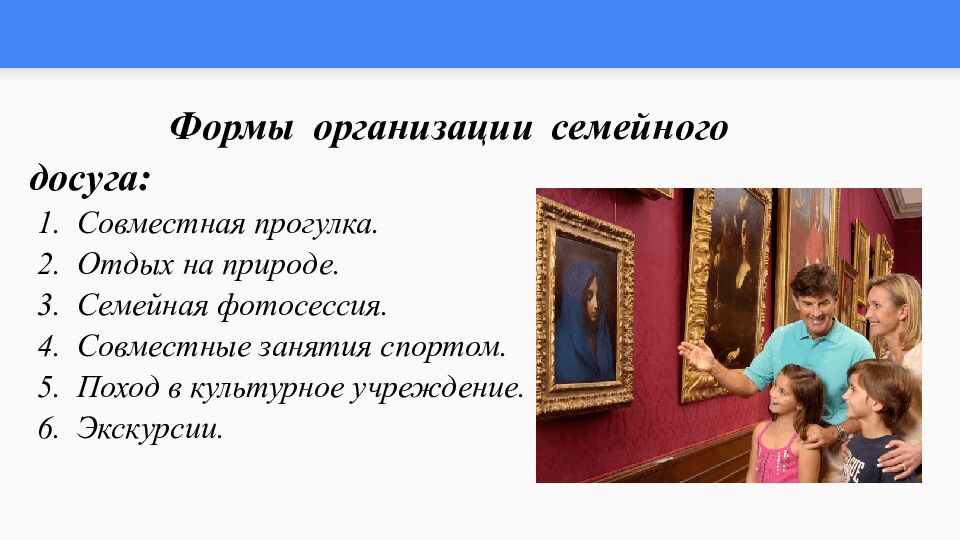 Формы организации семейного досуга:

1. Совместная прогулка.
2. Отдых на природе.
3. Семейная фотосессия.
4. Совместные занятия спортом.
5. Поход в культурное учреждение.
6. Экскурсии.